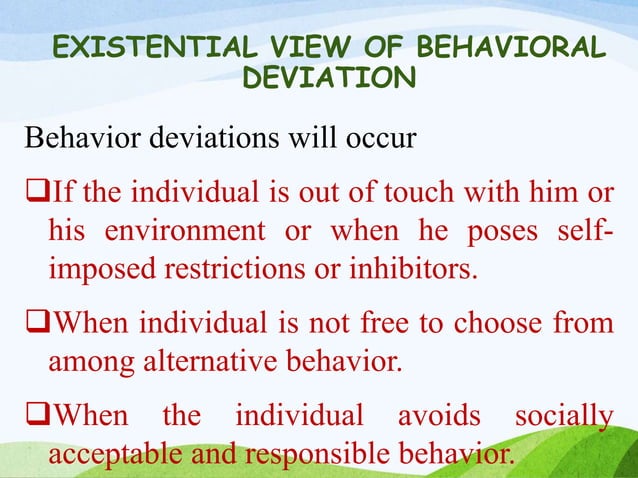 EXISTENTIAL VIEW OF BEHAVIORAL DEVIATION

Behavior deviations will occur

❑If the individual is out of touch with him or his environment or when he poses self-imposed restrictions or inhibitors.

❑When individual is not free to choose from among alternative behavior.

❑When the individual avoids socially acceptable and responsible behavior.